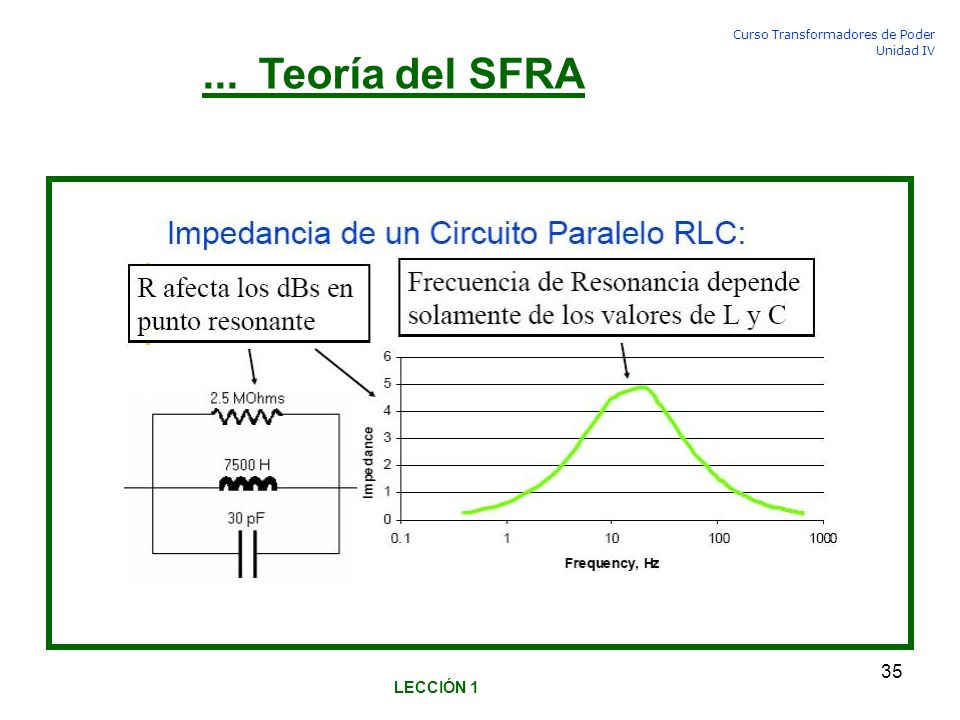 Curso Transformadores de Poder
Unidad IV

... Teoría del SFRA

Impedancia de un Circuito Paralelo RLC:

R afecta los dBs en punto resonante

Frecuencia de Resonancia depende solamente de los valores de L y C

2.5 MOhms

7500 H

30 pF

Impedance

6
5
4
3
2
1
0

0.1 1 10 100 1000

Frequency, Hz

35

LECCIÓN 1